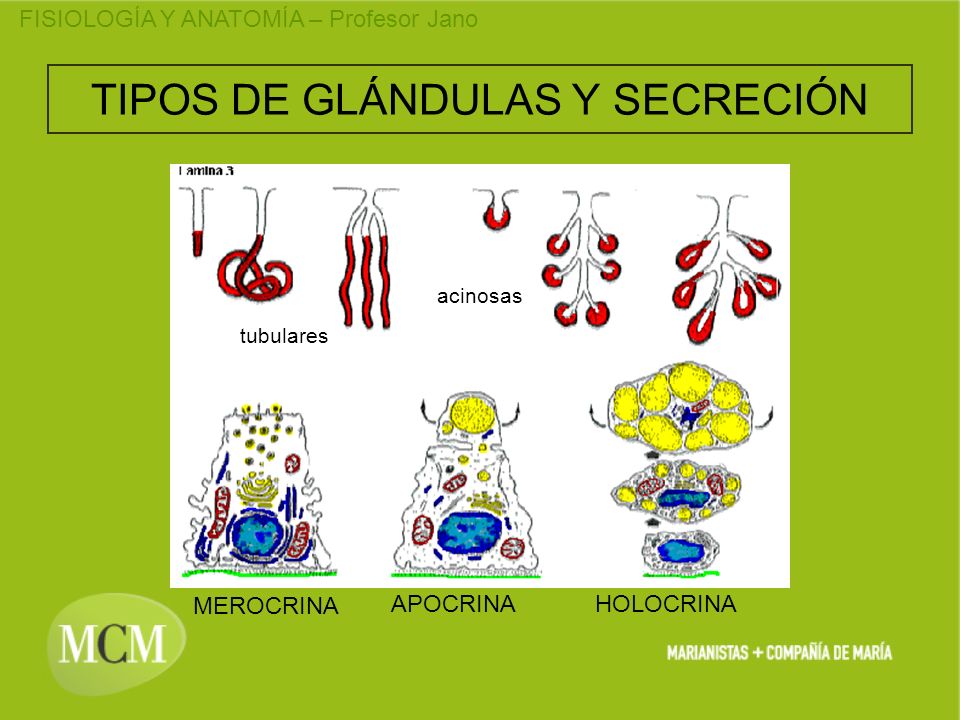 FISIOLOGÍA Y ANATOMÍA – Profesor Jano

TIPOS DE GLÁNDULAS Y SECRECIÓN

Lamina 3

tubulares

acinosas

MEROCRINA

APOCRINA

HOLOCRINA

MCM

MARIANISTAS + COMPAÑÍA DE MARÍA